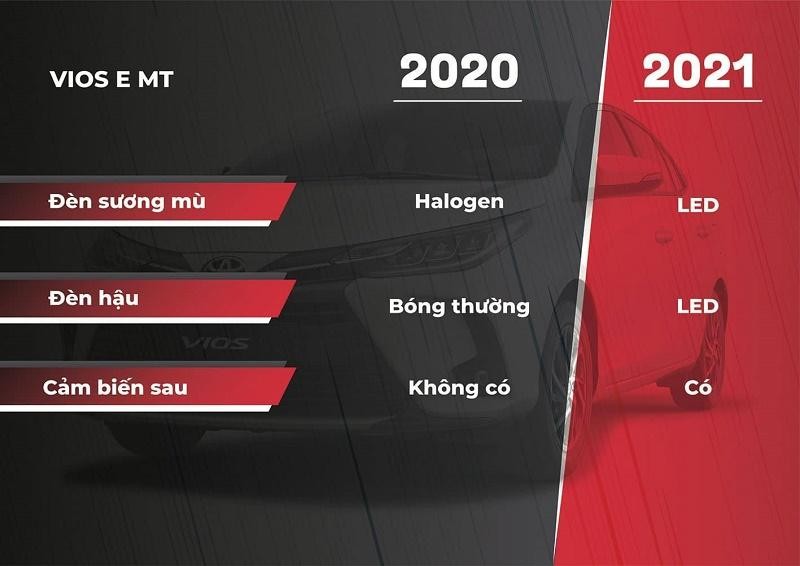 | VIOS E MT | 2020 | 2021 |
|---|---|---|
| Đèn sương mù | Halogen | LED |
| Đèn hậu | Bóng thường | LED |
| Cảm biến sau | Không có | Có |

VIOS